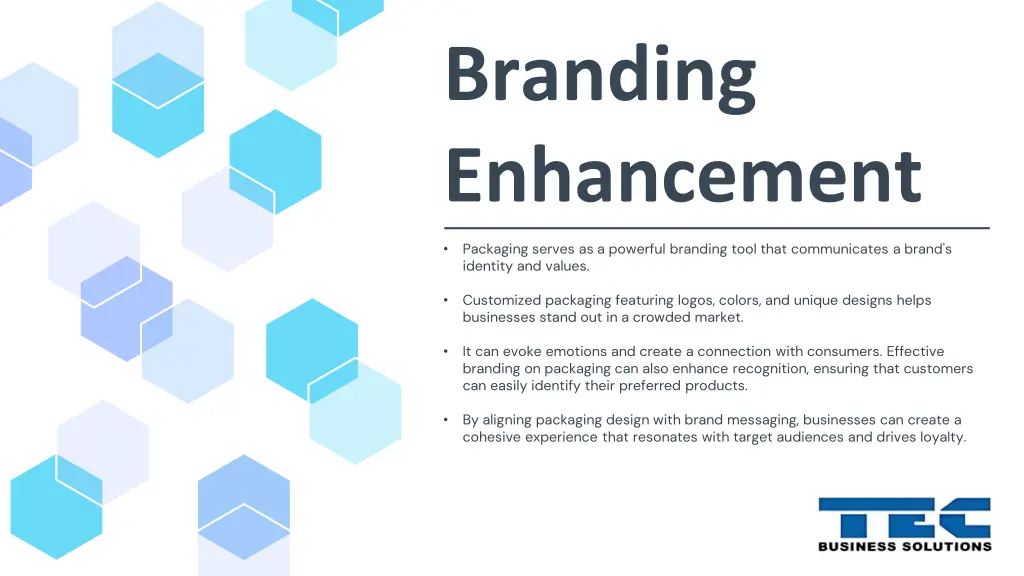 Branding Enhancement

• Packaging serves as a powerful branding tool that communicates a brand's identity and values.

• Customized packaging featuring logos, colors, and unique designs helps businesses stand out in a crowded market.

• It can evoke emotions and create a connection with consumers. Effective branding on packaging can also enhance recognition, ensuring that customers can easily identify their preferred products.

• By aligning packaging design with brand messaging, businesses can create a cohesive experience that resonates with target audiences and drives loyalty.

TEC
BUSINESS SOLUTIONS